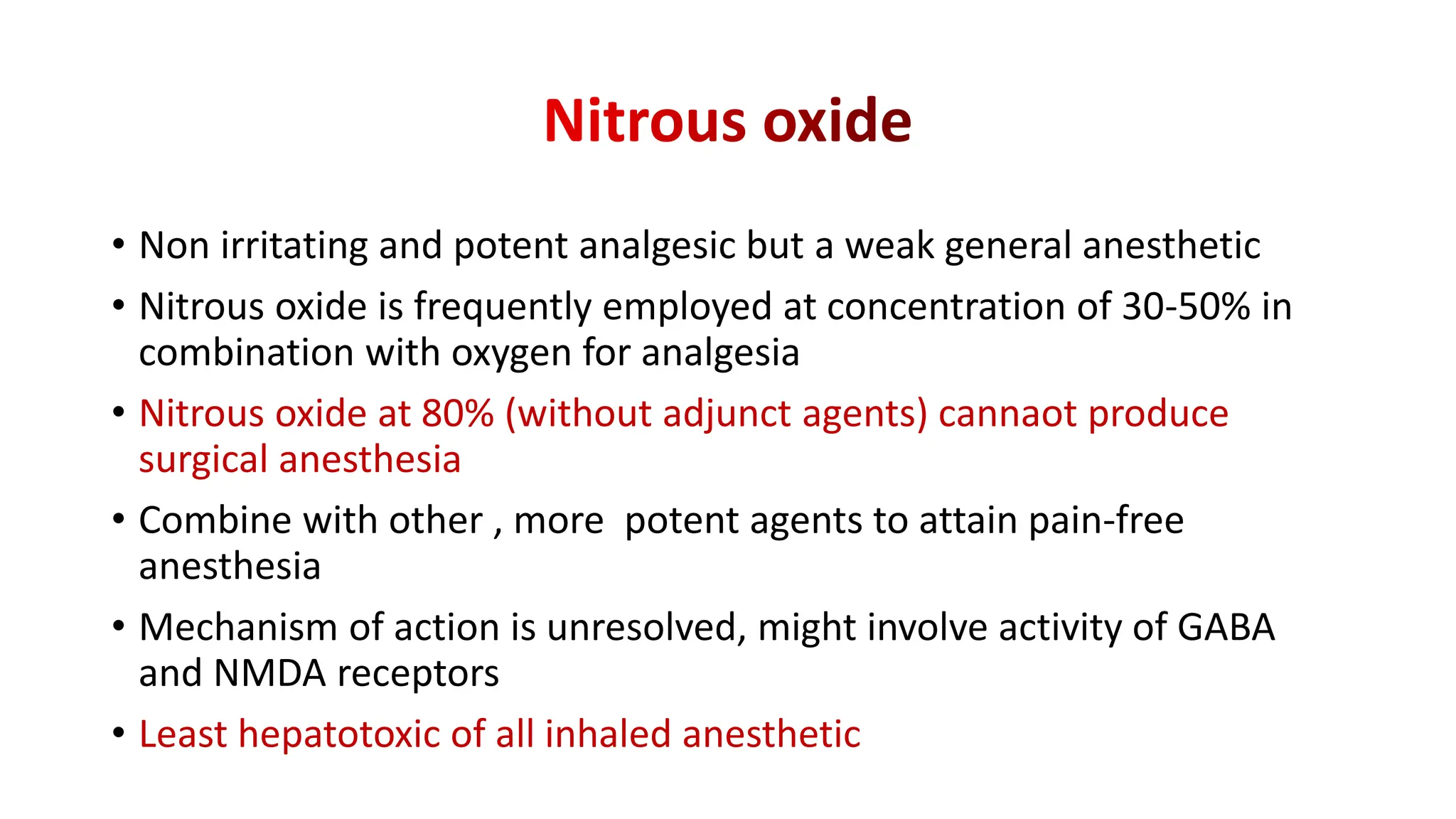 Nitrous oxide

• Non irritating and potent analgesic but a weak general anesthetic
• Nitrous oxide is frequently employed at concentration of 30-50% in combination with oxygen for analgesia
• Nitrous oxide at 80% (without adjunct agents) cannaot produce surgical anesthesia
• Combine with other , more  potent agents to attain pain-free anesthesia
• Mechanism of action is unresolved, might involve activity of GABA and NMDA receptors
• Least hepatotoxic of all inhaled anesthetic